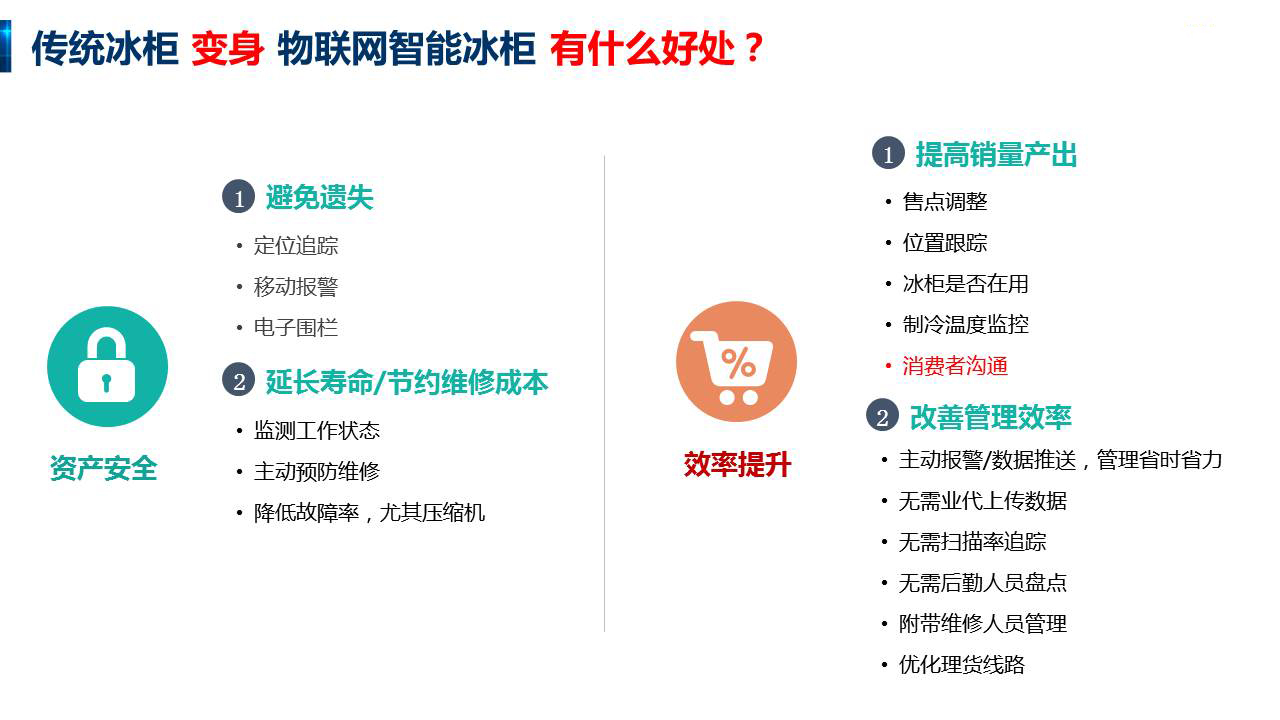 传统冰柜 变身 物联网智能冰柜 有什么好处？

资产安全

1 避免遗失
• 定位追踪
• 移动报警
• 电子围栏

2 延长寿命/节约维修成本
• 监测工作状态
• 主动预防维修
• 降低故障率，尤其压缩机

%

效率提升

1 提高销量产出
• 售点调整
• 位置跟踪
• 冰柜是否在用
• 制冷温度监控
• 消费者沟通

2 改善管理效率
• 主动报警/数据推送，管理省时省力
• 无需业代上传数据
• 无需扫描率追踪
• 无需后勤人员盘点
• 附带维修人员管理
• 优化理货线路